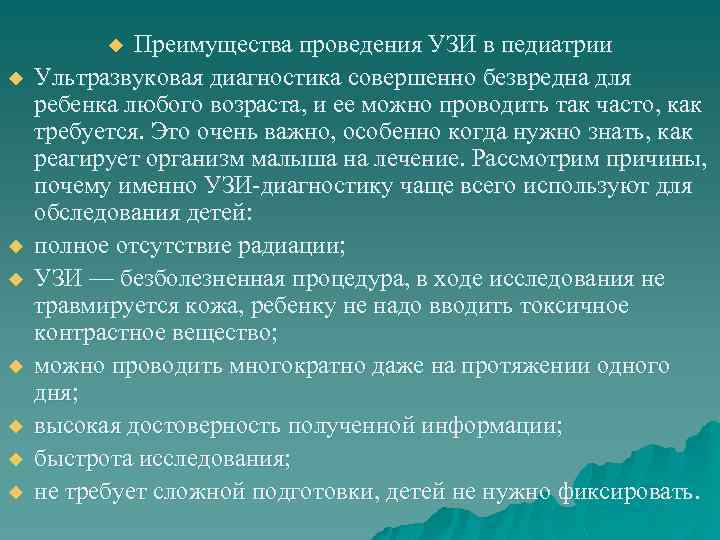 Преимущества проведения УЗИ в педиатрии

Ультразвуковая диагностика совершенно безвредна для ребенка любого возраста, и ее можно проводить так часто, как требуется. Это очень важно, особенно когда нужно знать, как реагирует организм малыша на лечение. Рассмотрим причины, почему именно УЗИ-диагностику чаще всего используют для обследования детей:

полное отсутствие радиации;

УЗИ — безболезненная процедура, в ходе исследования не травмируется кожа, ребенку не надо вводить токсичное контрастное вещество;

можно проводить многократно даже на протяжении одного дня;

высокая достоверность полученной информации;

быстрота исследования;

не требует сложной подготовки, детей не нужно фиксировать.